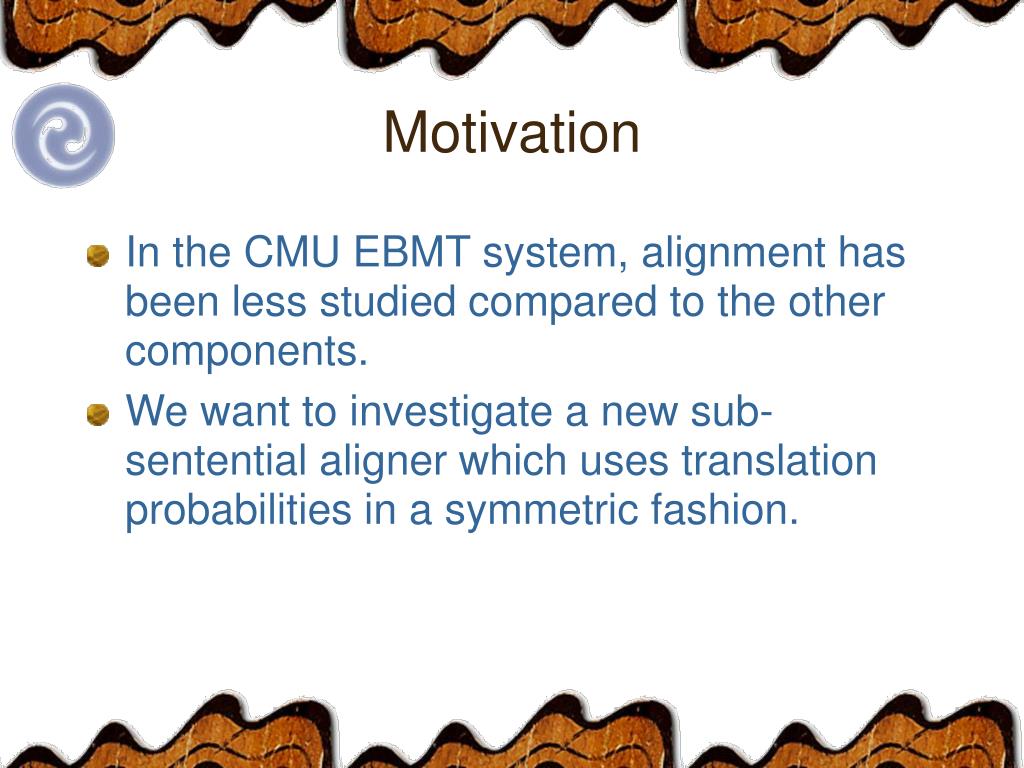 Motivation

In the CMU EBMT system, alignment has been less studied compared to the other components.

We want to investigate a new sub-sentential aligner which uses translation probabilities in a symmetric fashion.